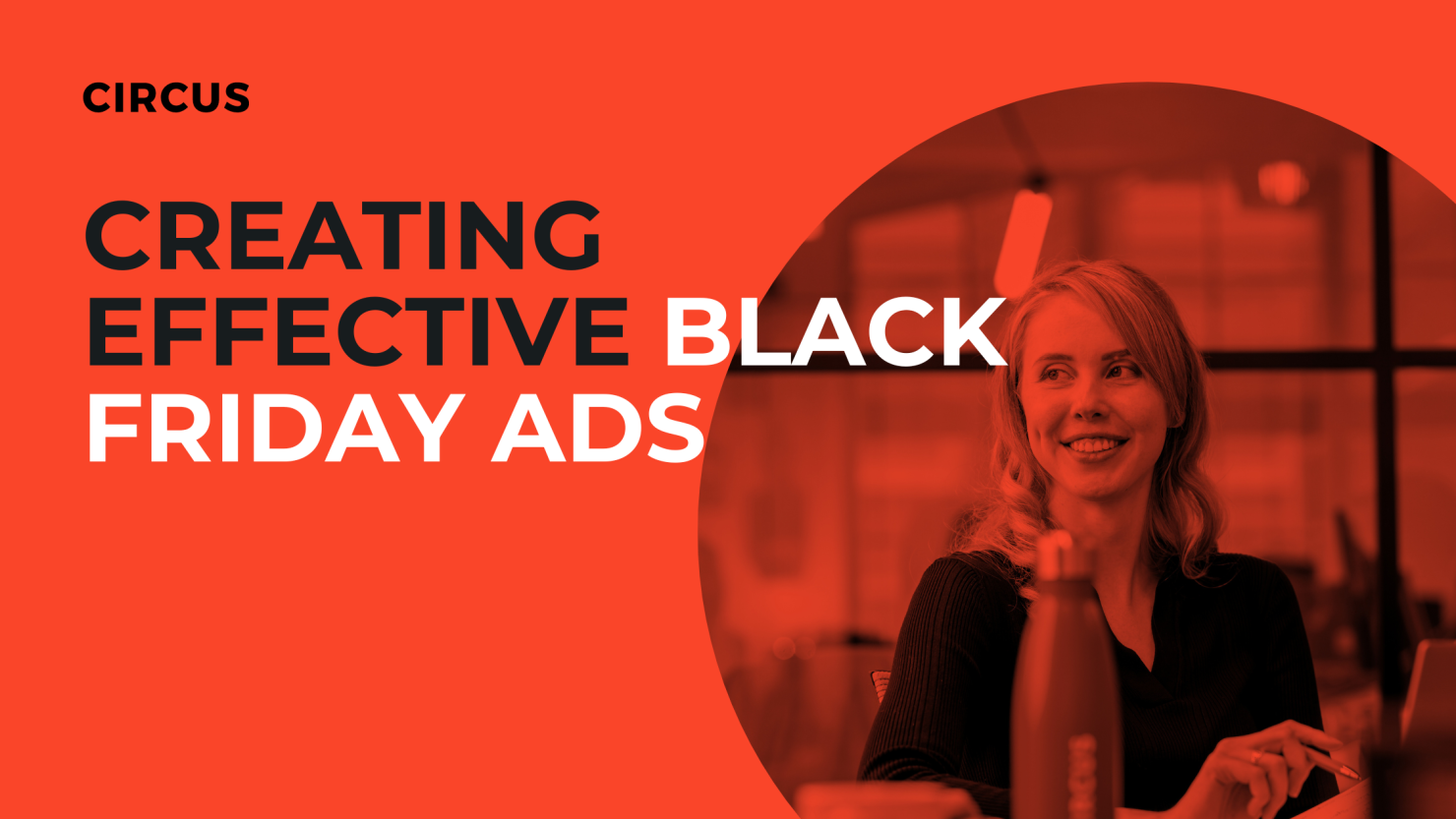 CIRCUS

CREATING EFFECTIVE BLACK FRIDAY ADS